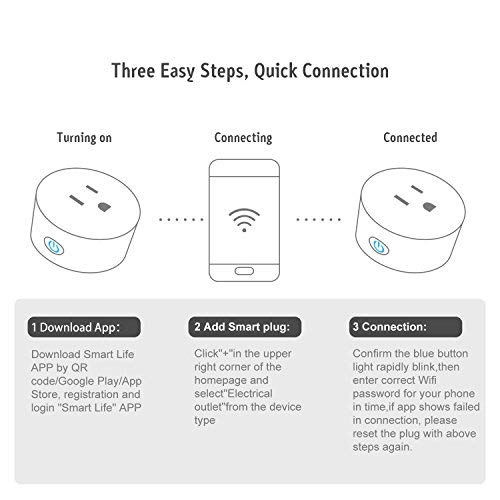 Three Easy Steps, Quick Connection

Turning on

Connecting

Connected

1 Download App:

Download Smart Life APP by QR code/Google Play/App Store, registration and login "Smart Life" APP

2 Add Smart plug:

Click"+"in the upper right corner of the homepage and select"Electrical outlet"from the device type

3 Connection:

Confirm the blue button light rapidly blink,then enter correct Wifi password for your phone in time,if app shows failed in connection, please reset the plug with above steps again.